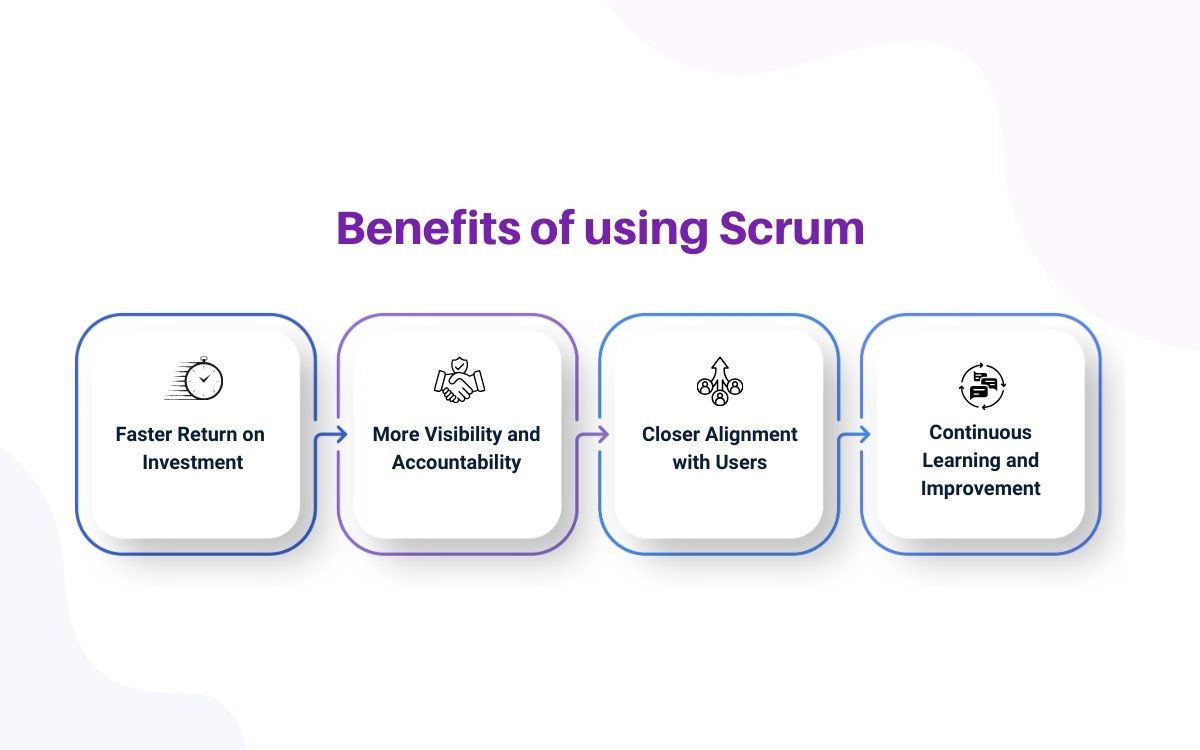 Benefits of using Scrum

Faster Return on Investment

More Visibility and Accountability

Closer Alignment with Users

Continuous Learning and Improvement